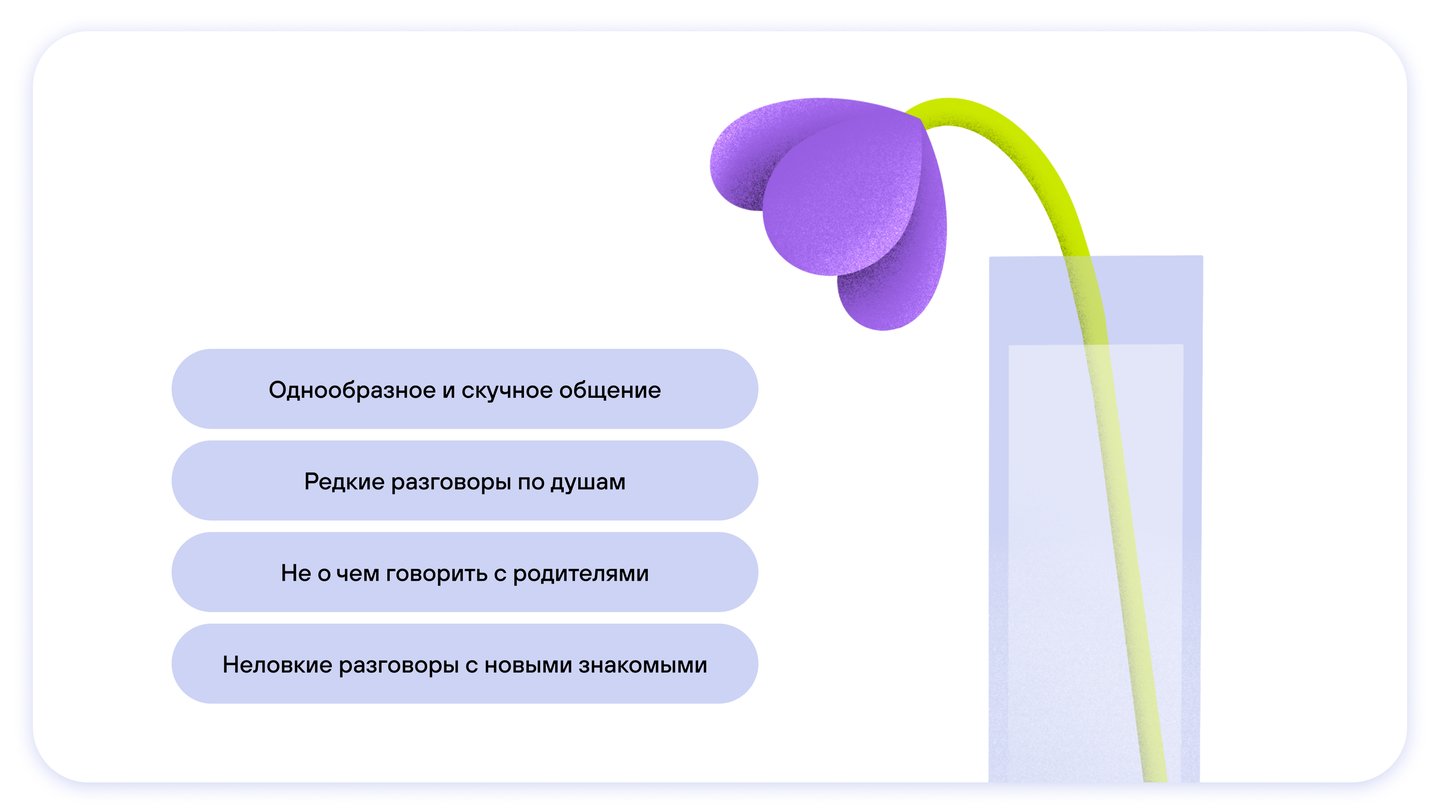 Однообразное и скучное общение

Редкие разговоры по душам

Не о чем говорить с родителями

Неловкие разговоры с новыми знакомыми